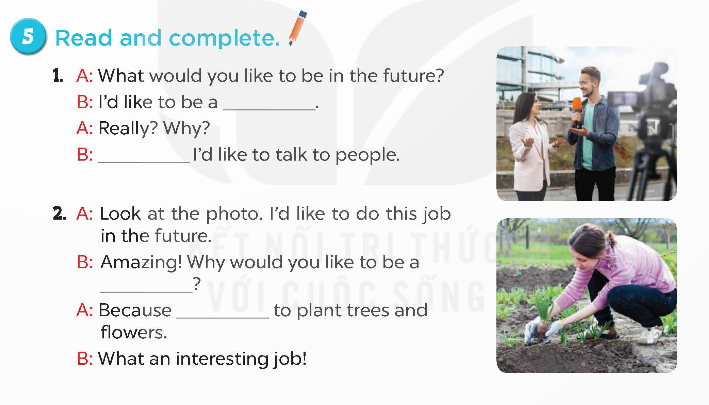 5 Read and complete.

1. A: What would you like to be in the future?
B: I'd like to be a __________.
A: Really? Why?
B: __________ I'd like to talk to people.

2. A: Look at the photo. I'd like to do this job in the future.
B: Amazing! Why would you like to be a __________?
A: Because __________ to plant trees and flowers.
B: What an interesting job!

KẾT NỐI TRI THỨC VỚI CUỘC SỐNG